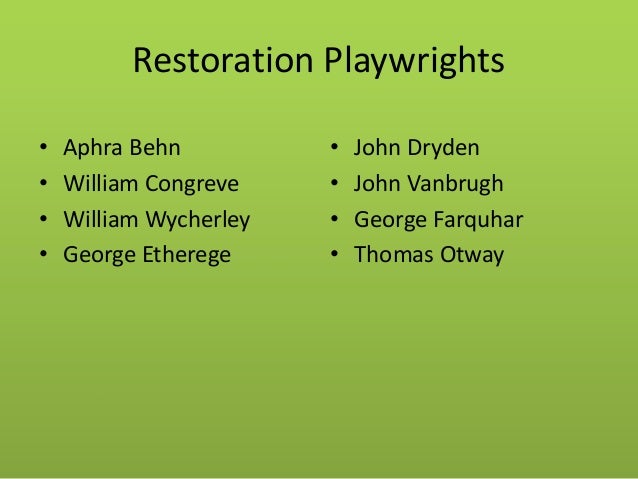 Restoration Playwrights

• Aphra Behn
• William Congreve
• William Wycherley
• George Etherege

• John Dryden
• John Vanbrugh
• George Farquhar
• Thomas Otway